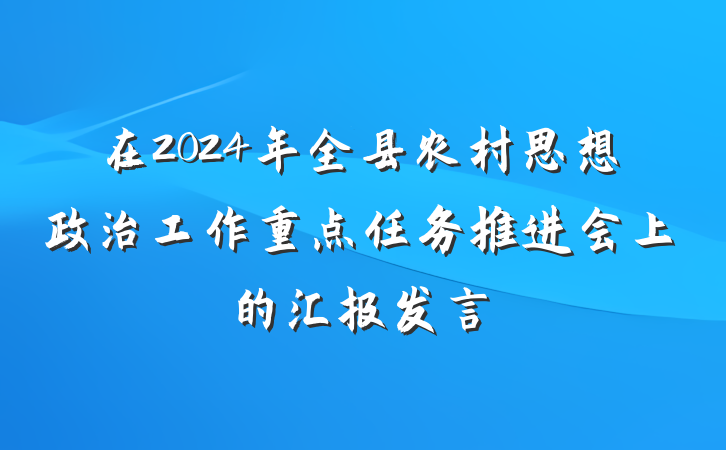 在2024年全县农村思想政治工作重点任务推进会上的汇报发言